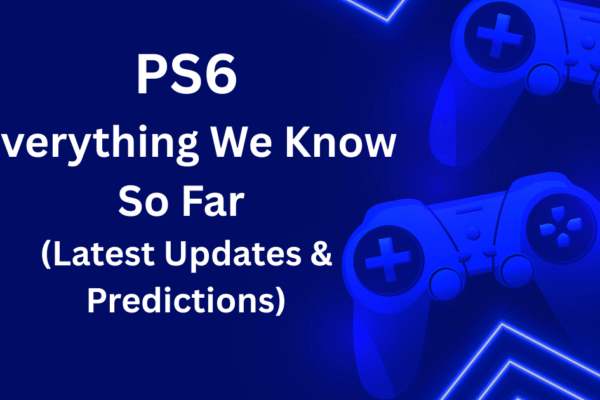 PS6
verything We Know So Far
(Latest Updates & Predictions)